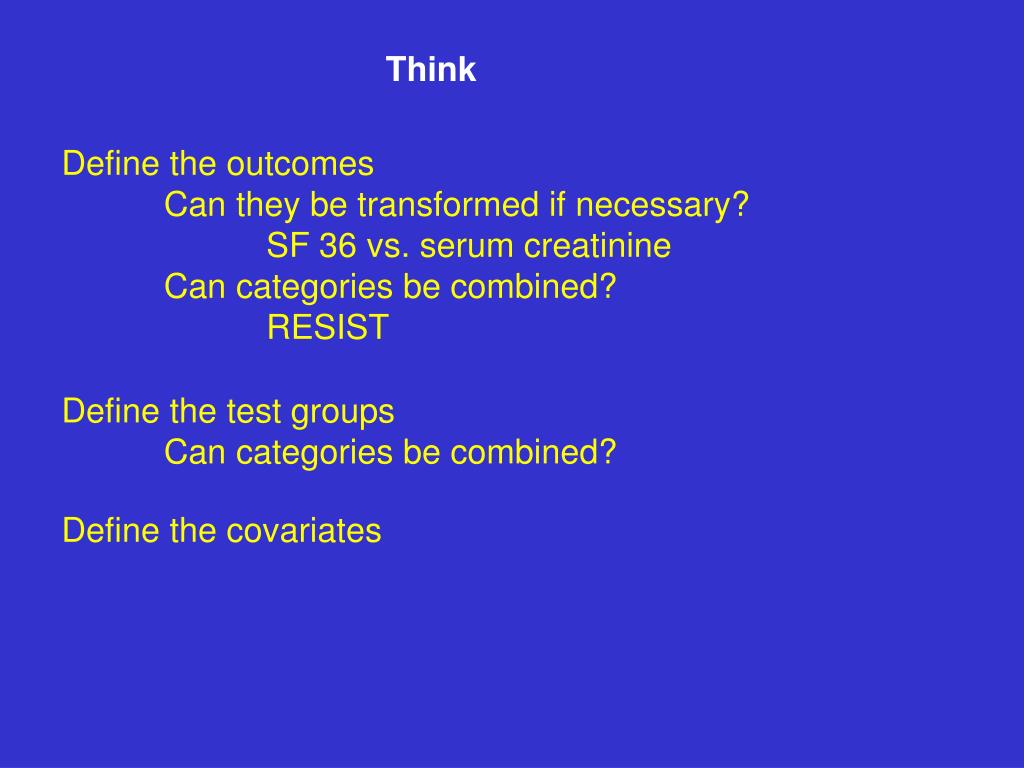 Think

Define the outcomes
Can they be transformed if necessary?
SF 36 vs. serum creatinine
Can categories be combined?
RESIST

Define the test groups
Can categories be combined?

Define the covariates